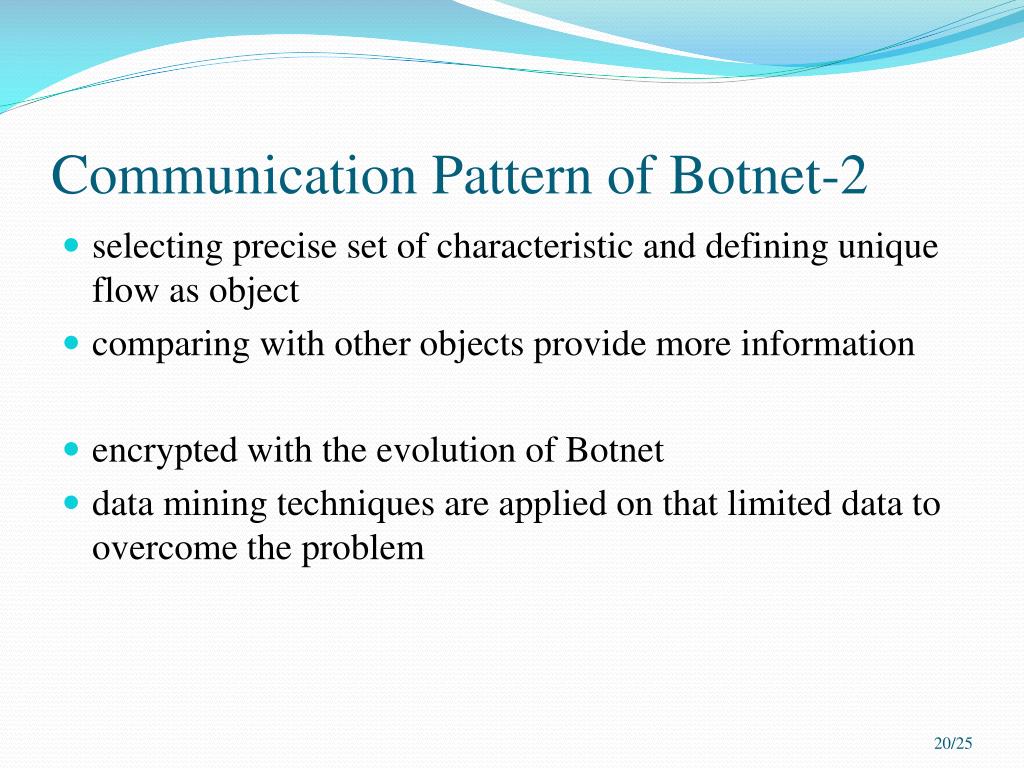 Communication Pattern of Botnet-2

- selecting precise set of characteristic and defining unique flow as object
- comparing with other objects provide more information

- encrypted with the evolution of Botnet
- data mining techniques are applied on that limited data to overcome the problem

20/25